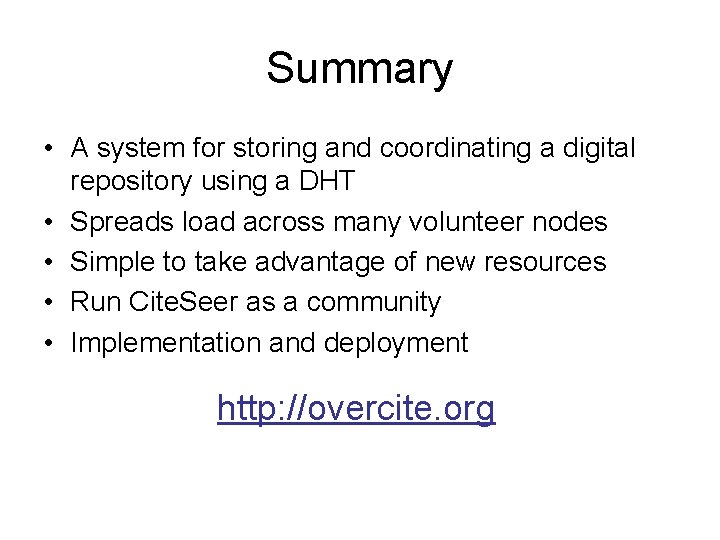 Summary

• A system for storing and coordinating a digital repository using a DHT
• Spreads load across many volunteer nodes
• Simple to take advantage of new resources
• Run CiteSeer as a community
• Implementation and deployment

http://overcite.org